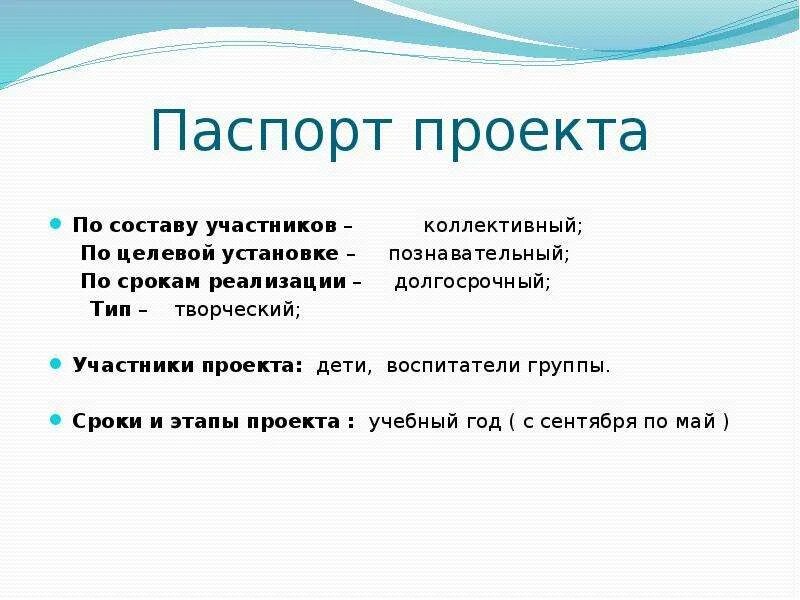 Паспорт проекта

По составу участников – коллективный;
По целевой установке – познавательный;
По срокам реализации – долгосрочный;
Тип – творческий;

Участники проекта: дети, воспитатели группы.

Сроки и этапы проекта : учебный год ( с сентября по май )